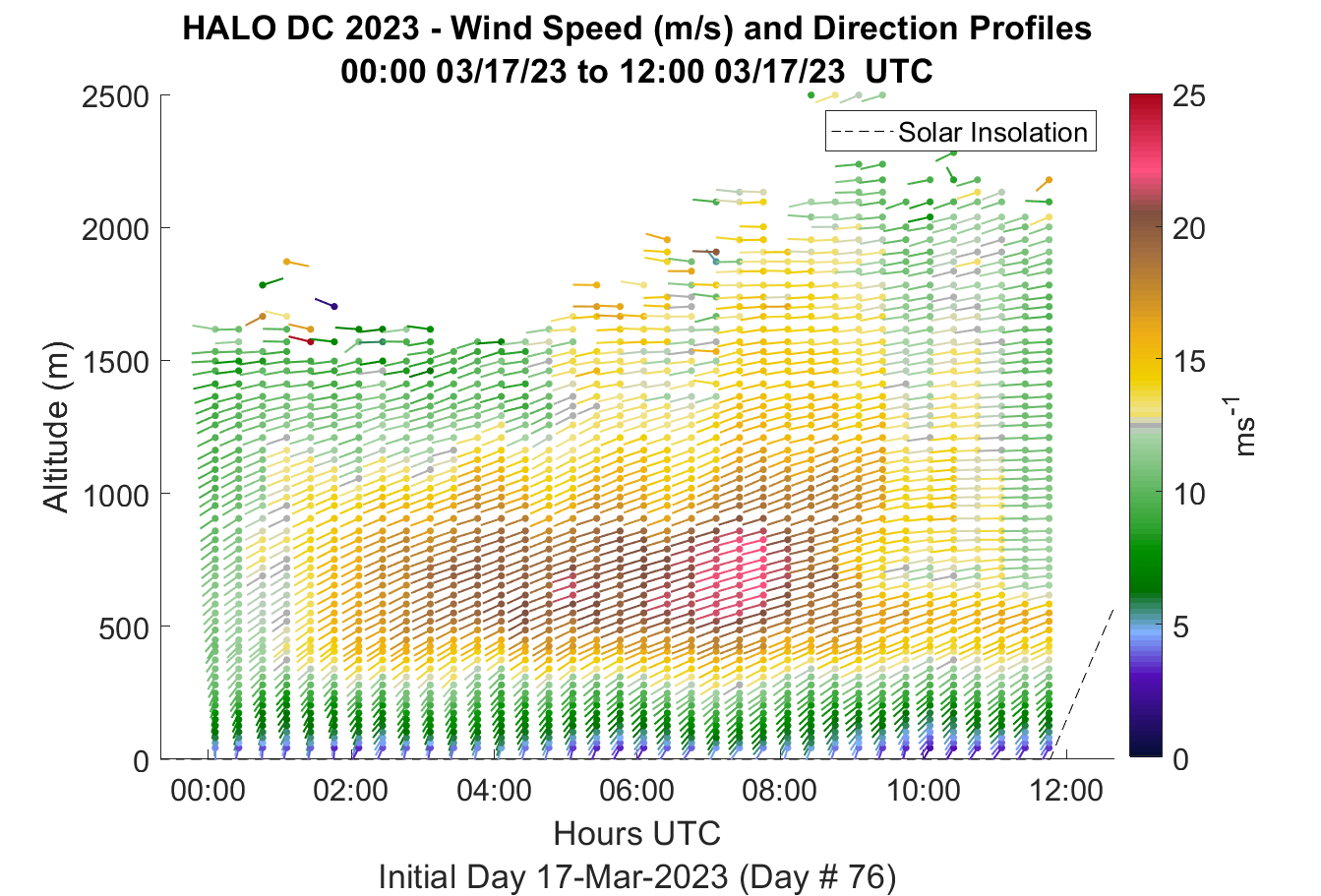 HALO DC 2023 - Wind Speed (m/s) and Direction Profiles
00:00 03/17/23 to 12:00 03/17/23 UTC

Solar Insolation

Altitude (m)

2500
2000
1500
1000
500
0

00:00
02:00
04:00
06:00
08:00
10:00
12:00

Hours UTC

Initial Day 17-Mar-2023 (Day # 76)

25
20
15
10
5
0

$ms^{-1}$